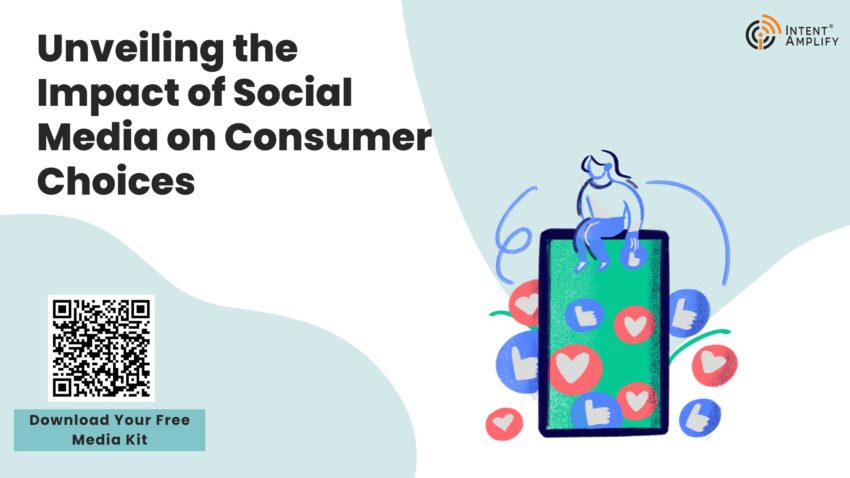 Unveiling the Impact of Social Media on Consumer Choices

INTENT® AMPLIFY

Download Your Free Media Kit